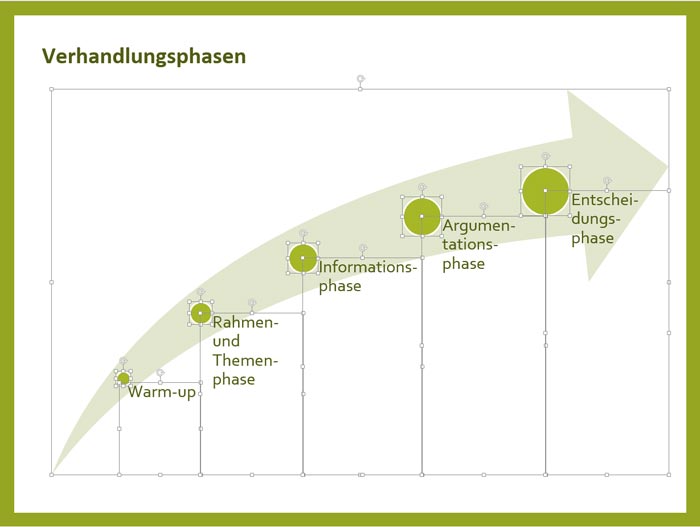 Verhandlungsphasen

Warm-up

Rahmen- und Themenphase

Informationsphase

Argumentationsphase

Entscheidungsphase